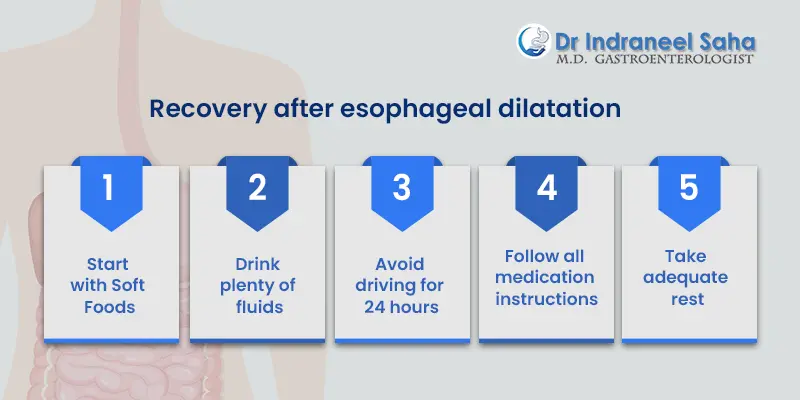 Dr Indraneel Saha
M.D. GASTROENTEROLOGIST

Recovery after esophageal dilatation

1
Start with Soft Foods

2
Drink plenty of fluids

3
Avoid driving for 24 hours

4
Follow all medication instructions

5
Take adequate rest